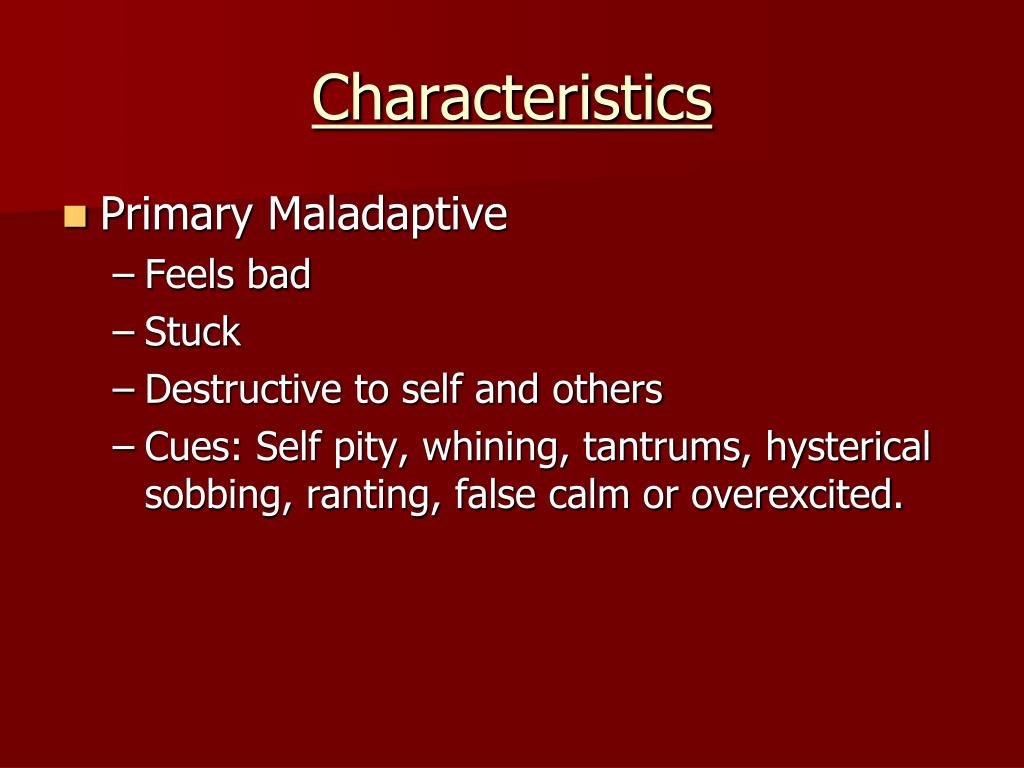 Characteristics

Primary Maladaptive
– Feels bad
– Stuck
– Destructive to self and others
– Cues: Self pity, whining, tantrums, hysterical sobbing, ranting, false calm or overexcited.